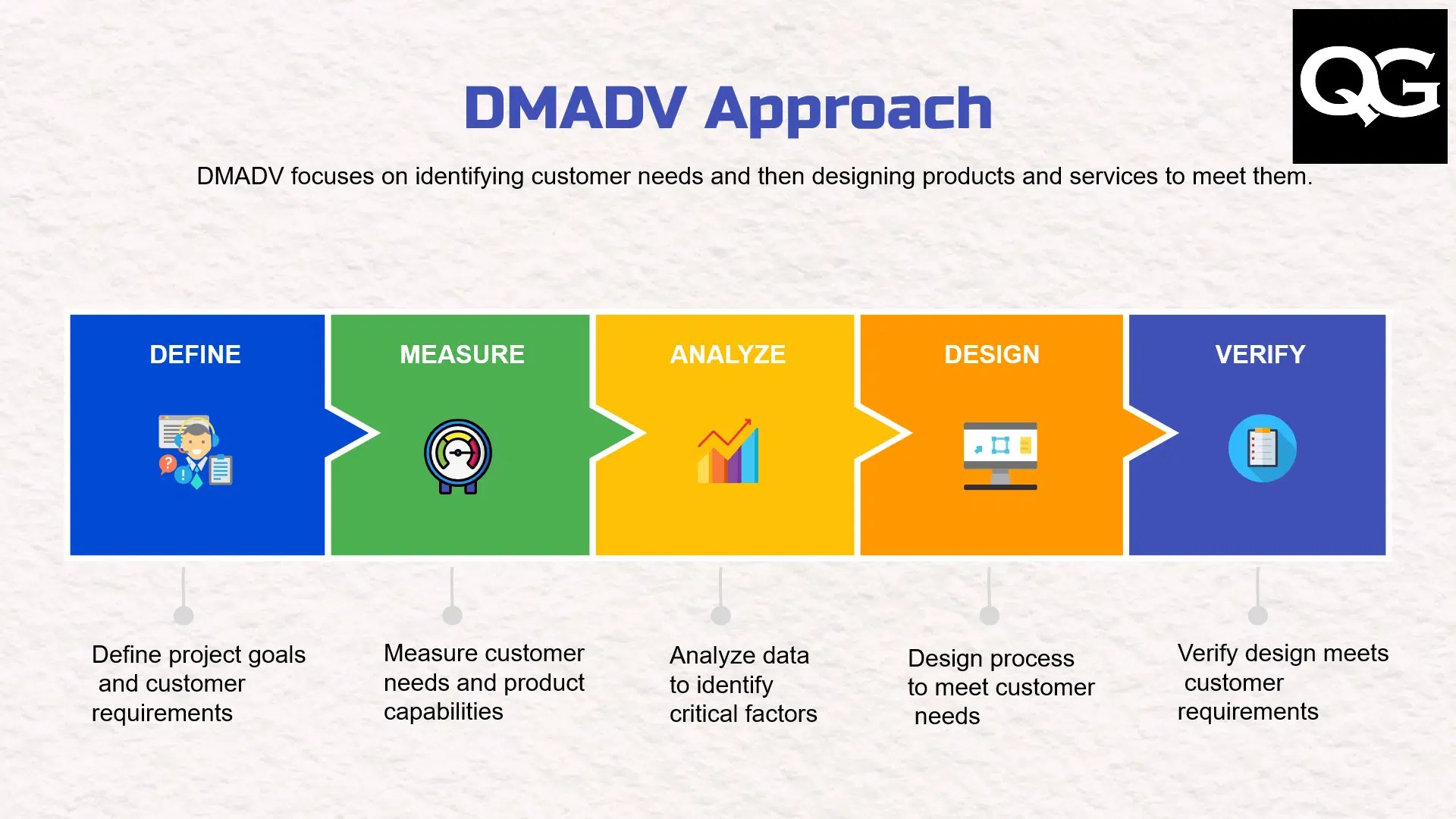 QG

DMADV Approach

DMADV focuses on identifying customer needs and then designing products and services to meet them.

DEFINE

MEASURE

ANALYZE

DESIGN

VERIFY

Define project goals and customer requirements

Measure customer needs and product capabilities

Analyze data to identify critical factors

Design process to meet customer needs

Verify design meets customer requirements